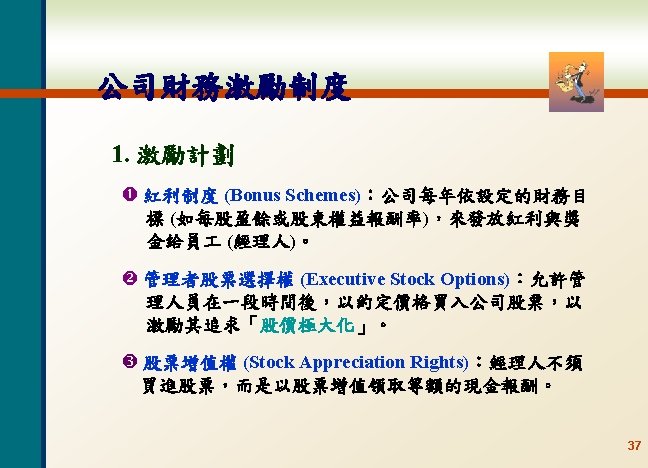 公司財務激勵制度

1. 激勵計劃

❶ 紅利制度 (Bonus Schemes)：公司每年依設定的財務目標 (如每股盈餘或股東權益報酬率)，來發放紅利與獎金給員工 (經理人)。

❷ 管理者股票選擇權 (Executive Stock Options)：允許管理人員在一段時間後，以約定價格買入公司股票，以激勵其追求「股價極大化」。

❸ 股票增值權 (Stock Appreciation Rights)：經理人不須買進股票，而是以股票增值領取等額的現金報酬。

37